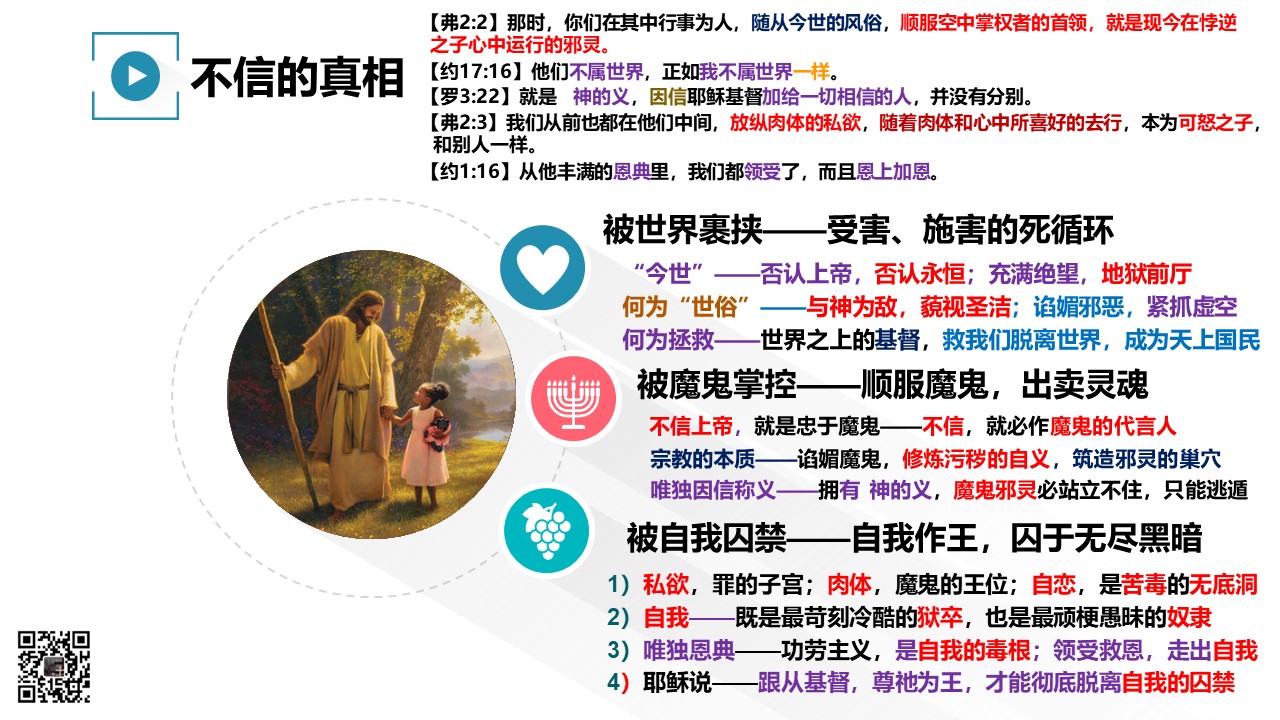 不信的真相

【弗2:2】那时，你们在其中行事为人，随从今世的风俗，顺服空中掌权者的首领，就是现今在悖逆之子心中运行的邪灵。
【约17:16】他们不属世界，正如我不属世界一样。
【罗3:22】就是 神的义，因信耶稣基督加给一切相信的人，并没有分别。
【弗2:3】我们从前也都在他们中间，放纵肉体的私欲，随着肉体和心中所喜好的去行，本为可怒之子，和别人一样。
【约1:16】从他丰满的恩典里，我们都领受了，而且恩上加恩。

被世界裹挟——受害、施害的死循环

“今世”——否认上帝，否认永恒；充满绝望，地狱前厅
何为“世俗”——与神为敌，藐视圣洁；谄媚邪恶，紧抓虚空
何为拯救——世界之上的基督，救我们脱离世界，成为天上国民

被魔鬼掌控——顺服魔鬼，出卖灵魂

不信上帝，就是忠于魔鬼——不信，就必作魔鬼的代言人
宗教的本质——谄媚魔鬼，修炼污秽的自义，筑造邪灵的巢穴
唯独因信称义——拥有 神的义，魔鬼邪灵必站立不住，只能逃遁

被自我囚禁——自我作王，囚于无尽黑暗

1）私欲，罪的子宫；肉体，魔鬼的王位；自恋，是苦毒的无底洞
2）自我——既是最苛刻冷酷的狱卒，也是最顽梗愚昧的奴隶
3）唯独恩典——功劳主义，是自我的毒根；领受救恩，走出自我
4）耶稣说——跟从基督，尊祂为王，才能彻底脱离自我的囚禁